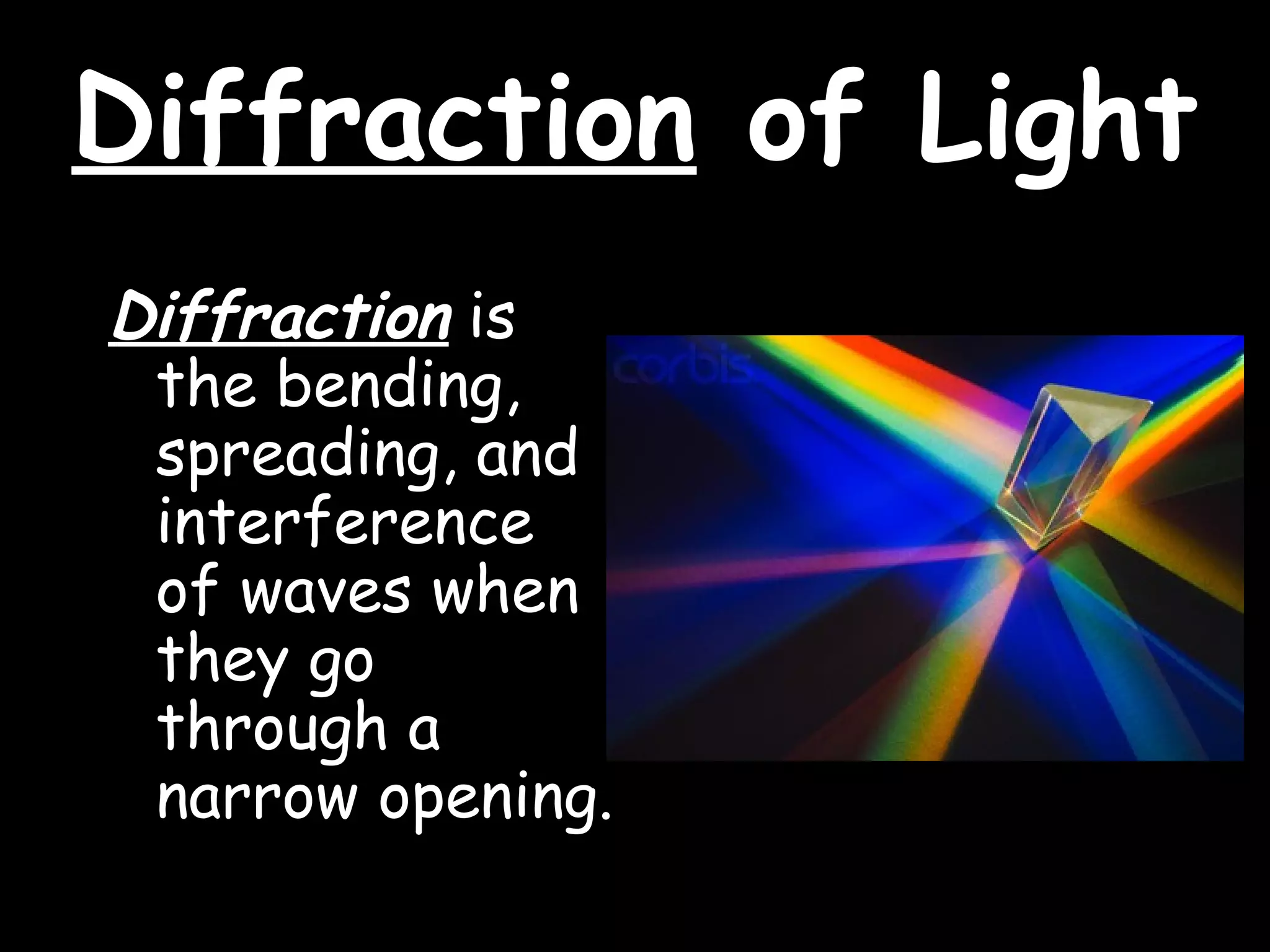 Diffraction of Light

Diffraction is the bending, spreading, and interference of waves when they go through a narrow opening.

corbis